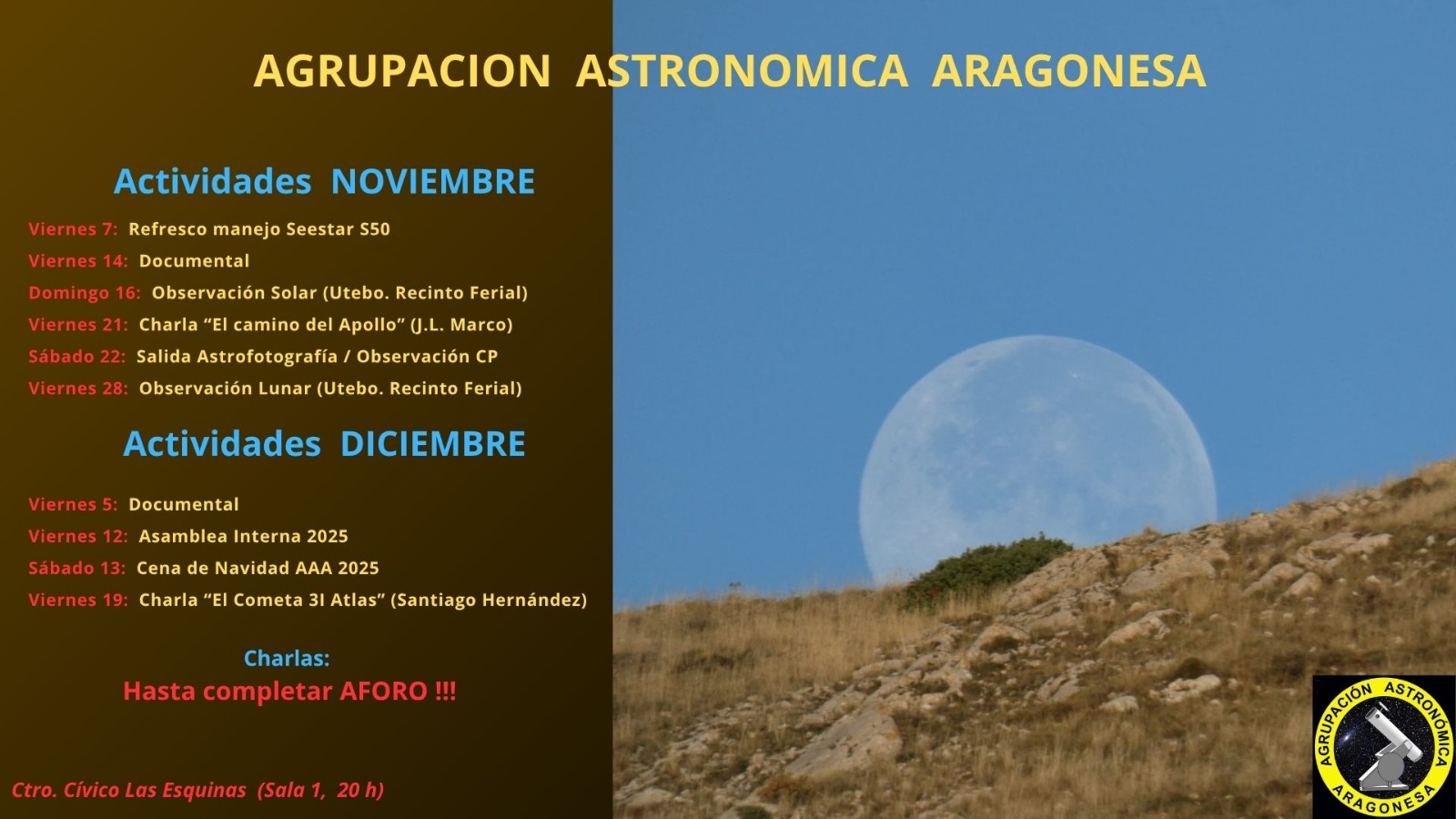 AGRUPACION ASTRONOMICA ARAGONESA

Actividades NOVIEMBRE

Viernes 7: Refresco manejo Seestar S50

Viernes 14: Documental

Domingo 16: Observación Solar (Utebo. Recinto Ferial)

Viernes 21: Charla “El camino del Apollo” (J.L. Marco)

Sábado 22: Salida Astrofotografía / Observación CP

Viernes 28: Observación Lunar (Utebo. Recinto Ferial)

Actividades DICIEMBRE

Viernes 5: Documental

Viernes 12: Asamblea Interna 2025

Sábado 13: Cena de Navidad AAA 2025

Viernes 19: Charla “El Cometa 3I Atlas” (Santiago Hernández)

Charlas:

Hasta completar AFORO !!!

Ctro. Cívico Las Esquinas (Sala 1, 20 h)

AGRUPACIÓN ASTRONÓMICA ARAGONESA